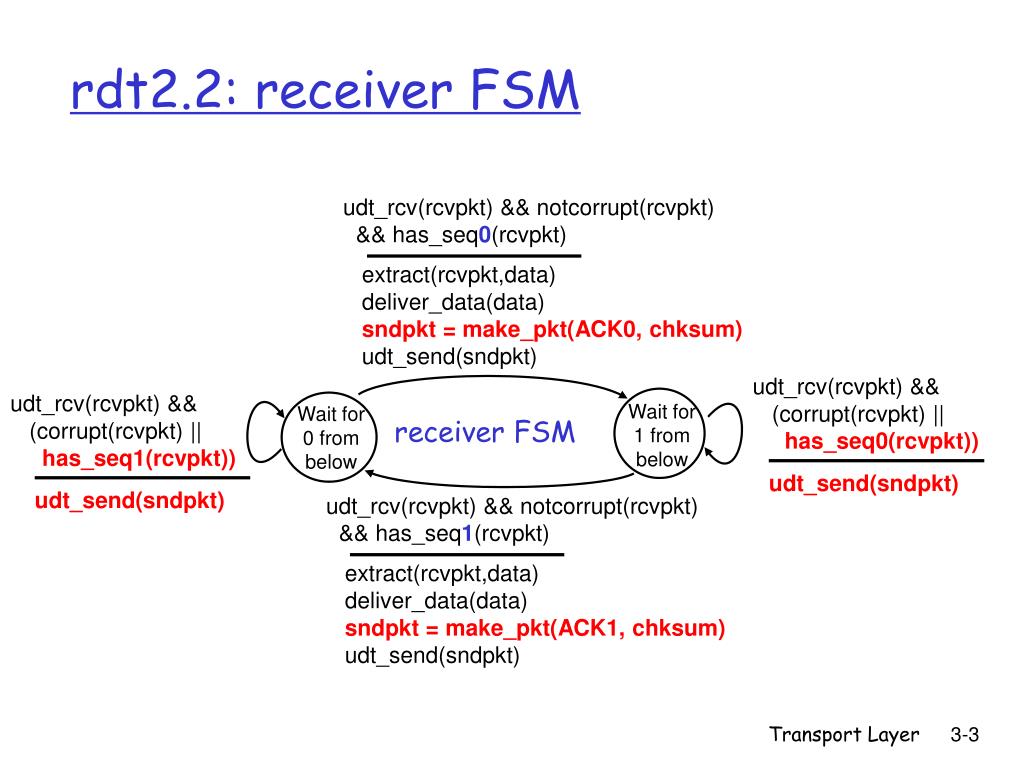 rdt2.2: receiver FSM

udt_rcv(rcvpkt) && notcorrupt(rcvpkt) && has_seq0(rcvpkt)

extract(rcvpkt,data)
deliver_data(data)
sndpkt = make_pkt(ACK0, chksum)
udt_send(sndpkt)

udt_rcv(rcvpkt) && (corrupt(rcvpkt) || has_seq1(rcvpkt))

udt_send(sndpkt)

Wait for 0 from below

receiver FSM

Wait for 1 from below

udt_rcv(rcvpkt) && (corrupt(rcvpkt) || has_seq0(rcvpkt))

udt_send(sndpkt)

udt_rcv(rcvpkt) && notcorrupt(rcvpkt) && has_seq1(rcvpkt)

extract(rcvpkt,data)
deliver_data(data)
sndpkt = make_pkt(ACK1, chksum)
udt_send(sndpkt)

Transport Layer 3-3